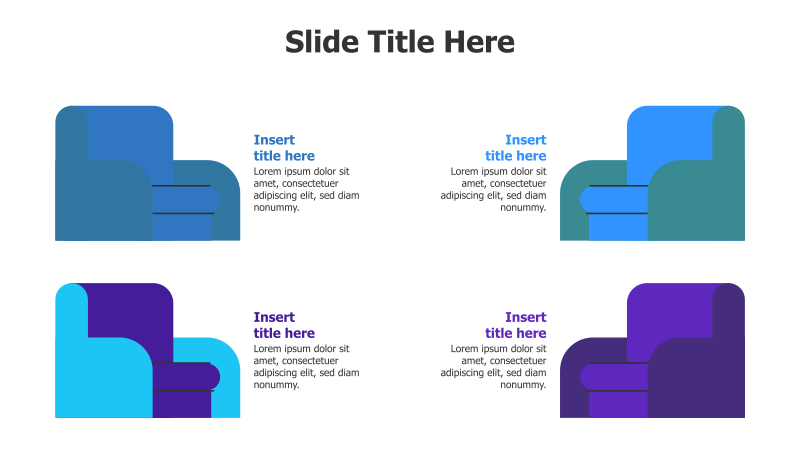 Slide Title Here

Insert title here
Lorem ipsum dolor sit amet, consectetuer adipiscing elit, sed diam nonummy.

Insert title here
Lorem ipsum dolor sit amet, consectetuer adipiscing elit, sed diam nonummy.

Insert title here
Lorem ipsum dolor sit amet, consectetuer adipiscing elit, sed diam nonummy.

Insert title here
Lorem ipsum dolor sit amet, consectetuer adipiscing elit, sed diam nonummy.